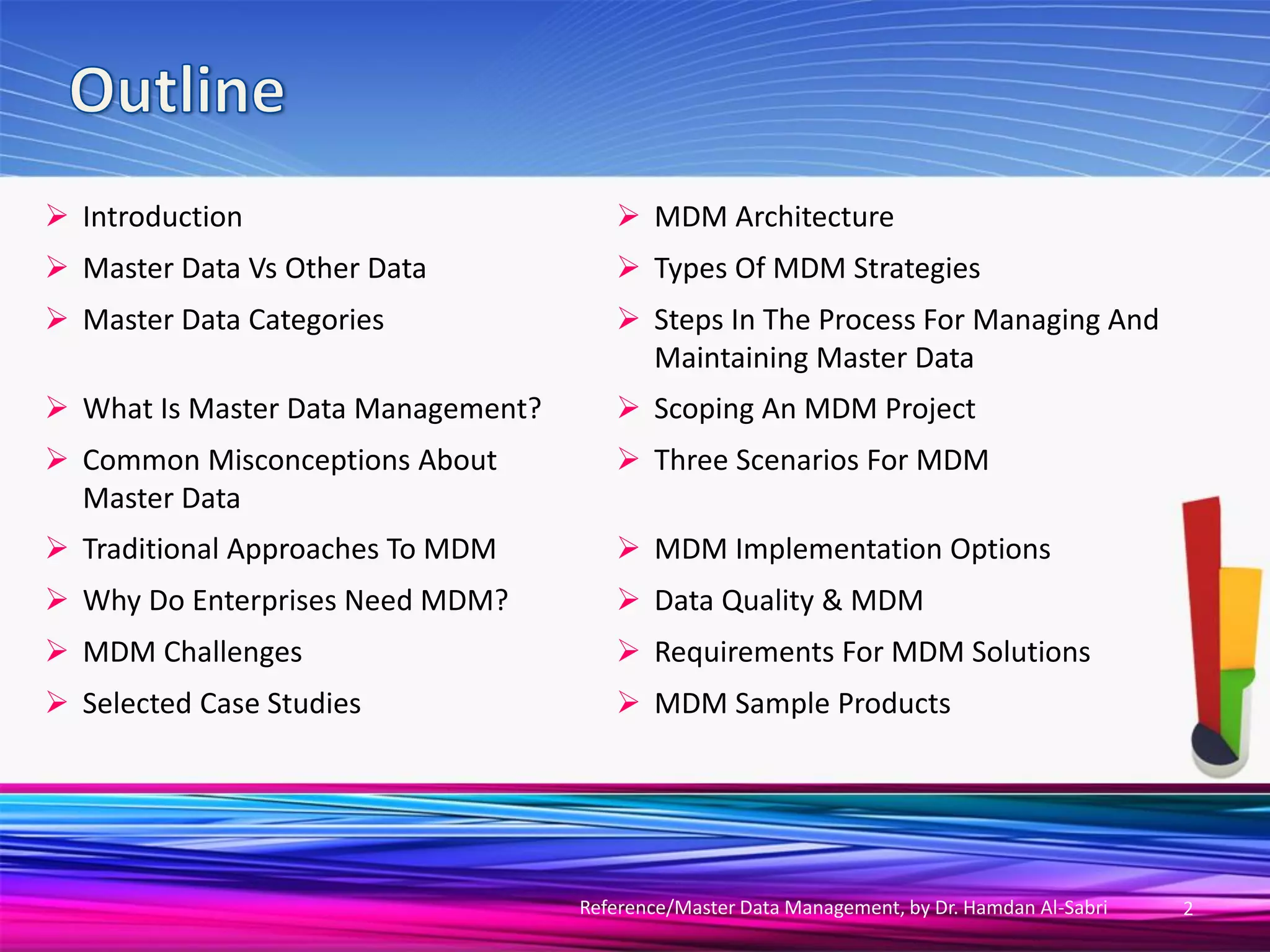 Outline

➢ Introduction
➢ Master Data Vs Other Data
➢ Master Data Categories
➢ What Is Master Data Management?
➢ Common Misconceptions About Master Data
➢ Traditional Approaches To MDM
➢ Why Do Enterprises Need MDM?
➢ MDM Challenges
➢ Selected Case Studies

➢ MDM Architecture
➢ Types Of MDM Strategies
➢ Steps In The Process For Managing And Maintaining Master Data
➢ Scoping An MDM Project
➢ Three Scenarios For MDM
➢ MDM Implementation Options
➢ Data Quality & MDM
➢ Requirements For MDM Solutions
➢ MDM Sample Products

Reference/Master Data Management, by Dr. Hamdan Al-Sabri 2